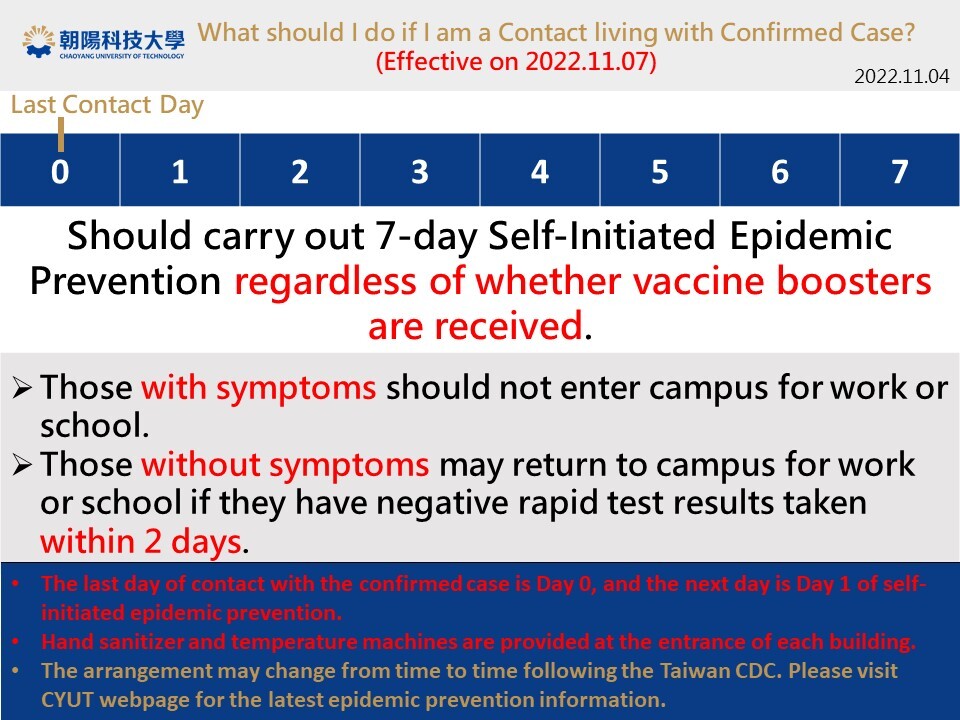 朝陽科技大學
CHAOYANG UNIVERSITY OF TECHNOLOGY

What should I do if I am a Contact living with Confirmed Case?
(Effective on 2022.11.07)

2022.11.04

Last Contact Day

| 0 | 1 | 2 | 3 | 4 | 5 | 6 | 7 |
|---|---|---|---|---|---|---|---|

Should carry out 7-day Self-Initiated Epidemic Prevention regardless of whether vaccine boosters are received.

➢ Those with symptoms should not enter campus for work or school.
➢ Those without symptoms may return to campus for work or school if they have negative rapid test results taken within 2 days.

• The last day of contact with the confirmed case is Day 0, and the next day is Day 1 of self-initiated epidemic prevention.
• Hand sanitizer and temperature machines are provided at the entrance of each building.
• The arrangement may change from time to time following the Taiwan CDC. Please visit CYUT webpage for the latest epidemic prevention information.